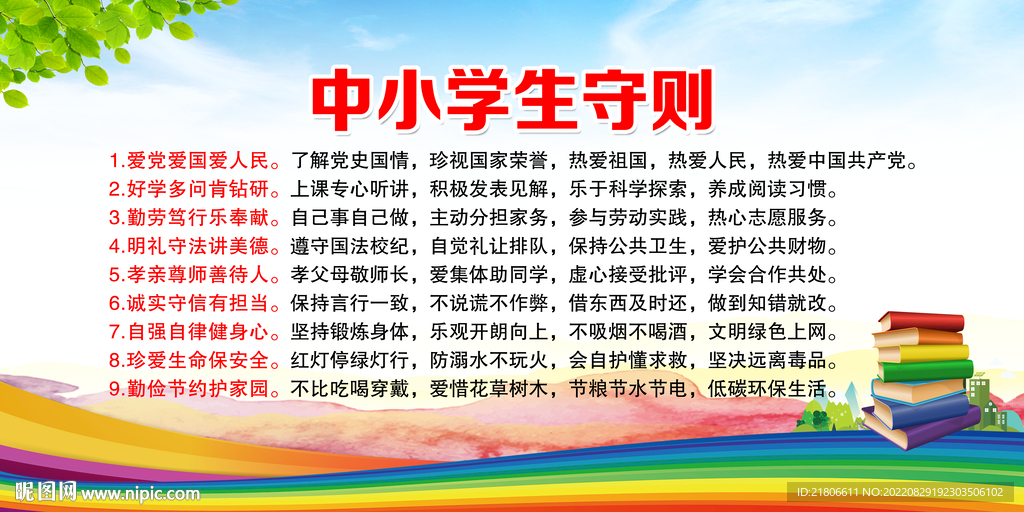 中小学生守则

1.爱党爱国爱人民。了解党史国情，珍视国家荣誉，热爱祖国，热爱人民，热爱中国共产党。
2.好学多问肯钻研。上课专心听讲，积极发表见解，乐于科学探索，养成阅读习惯。
3.勤劳笃行乐奉献。自己事自己做，主动分担家务，参与劳动实践，热心志愿服务。
4.明礼守法讲美德。遵守国法校纪，自觉礼让排队，保持公共卫生，爱护公共财物。
5.孝亲尊师善待人。孝父母敬师长，爱集体助同学，虚心接受批评，学会合作共处。
6.诚实守信有担当。保持言行一致，不说谎不作弊，借东西及时还，做到知错就改。
7.自强自律健身心。坚持锻炼身体，乐观开朗向上，不吸烟不喝酒，文明绿色上网。
8.珍爱生命保安全。红灯停绿灯行，防溺水不玩火，会自护懂求救，坚决远离毒品。
9.勤俭节约护家园。不比吃喝穿戴，爱惜花草树木，节粮节水节电，低碳环保生活。

昵图网 www.nipic.com

ID:21806611 NO:20220829192303506102